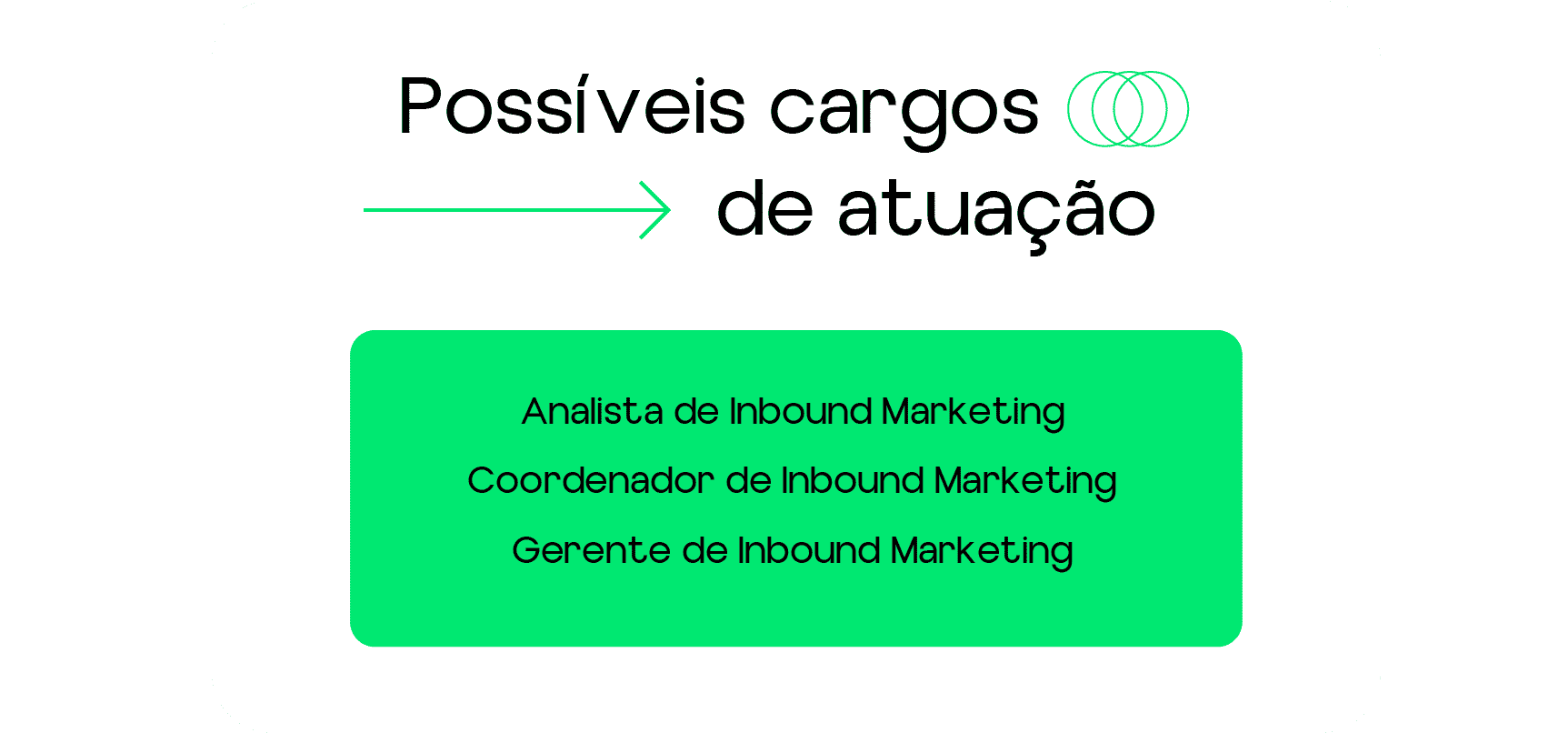 Possíveis cargos de atuação

Analista de Inbound Marketing

Coordenador de Inbound Marketing

Gerente de Inbound Marketing